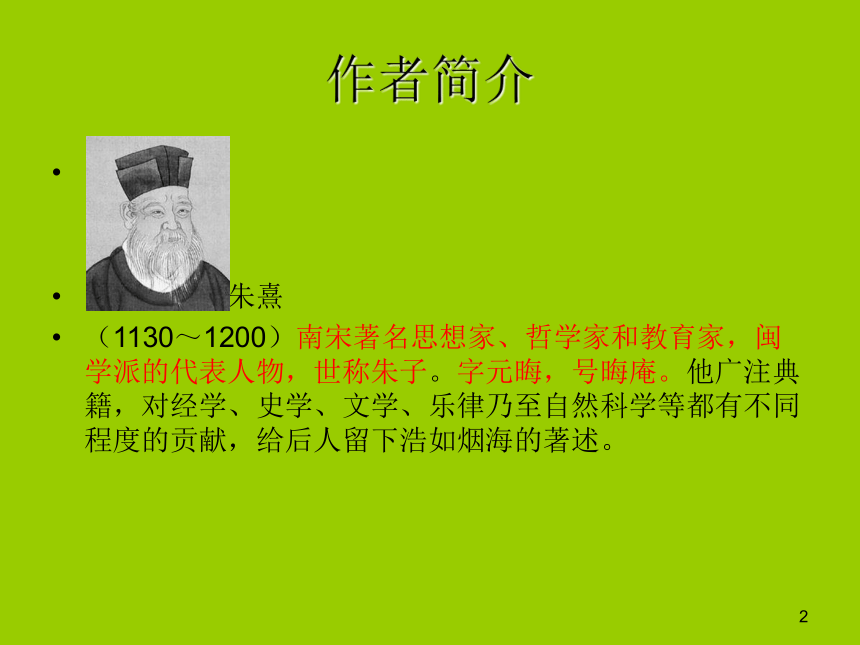 作者简介

•

• 朱熹

• （1130～1200）南宋著名思想家、哲学家和教育家，闽学派的代表人物，世称朱子。字元晦，号晦庵。他广注典籍，对经学、史学、文学、乐律乃至自然科学等都有不同程度的贡献，给后人留下浩如烟海的著述。

2